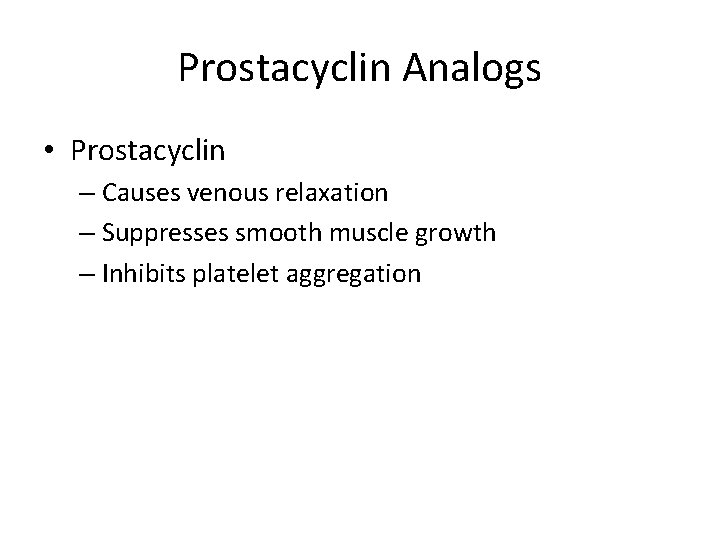 Prostacyclin Analogs

• Prostacyclin
– Causes venous relaxation
– Suppresses smooth muscle growth
– Inhibits platelet aggregation